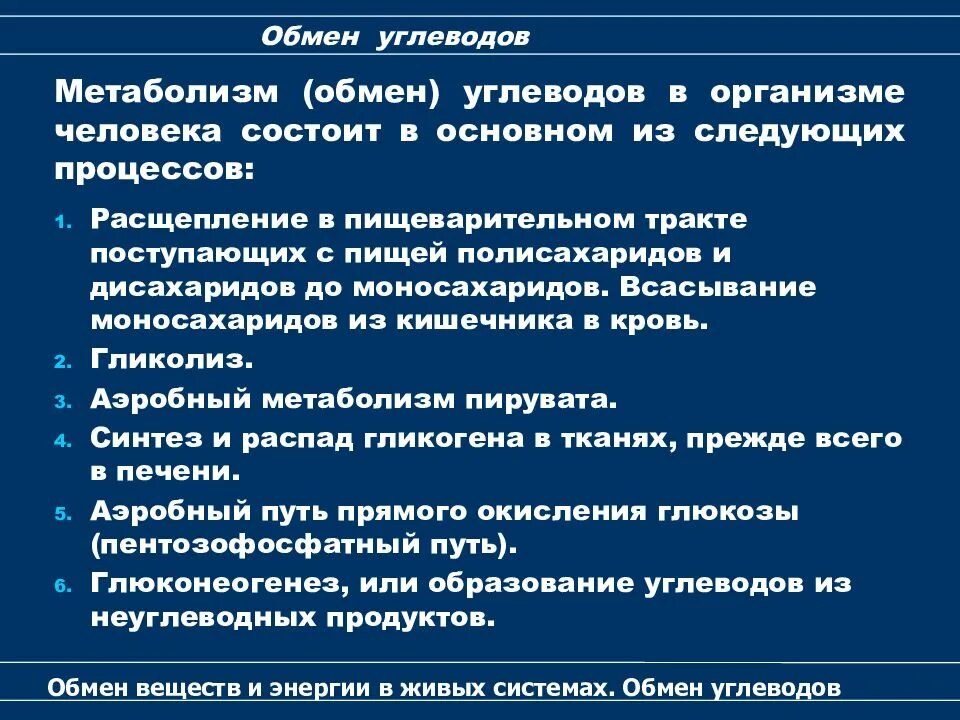 Обмен углеводов

Метаболизм (обмен) углеводов в организме человека состоит в основном из следующих процессов:

1. Расщепление в пищеварительном тракте поступающих с пищей полисахаридов и дисахаридов до моносахаридов. Всасывание моносахаридов из кишечника в кровь.
2. Гликолиз.
3. Аэробный метаболизм пирувата.
4. Синтез и распад гликогена в тканях, прежде всего в печени.
5. Аэробный путь прямого окисления глюкозы (пентозофосфатный путь).
6. Глюконеогенез, или образование углеводов из неуглеводных продуктов.

Обмен веществ и энергии в живых системах. Обмен углеводов